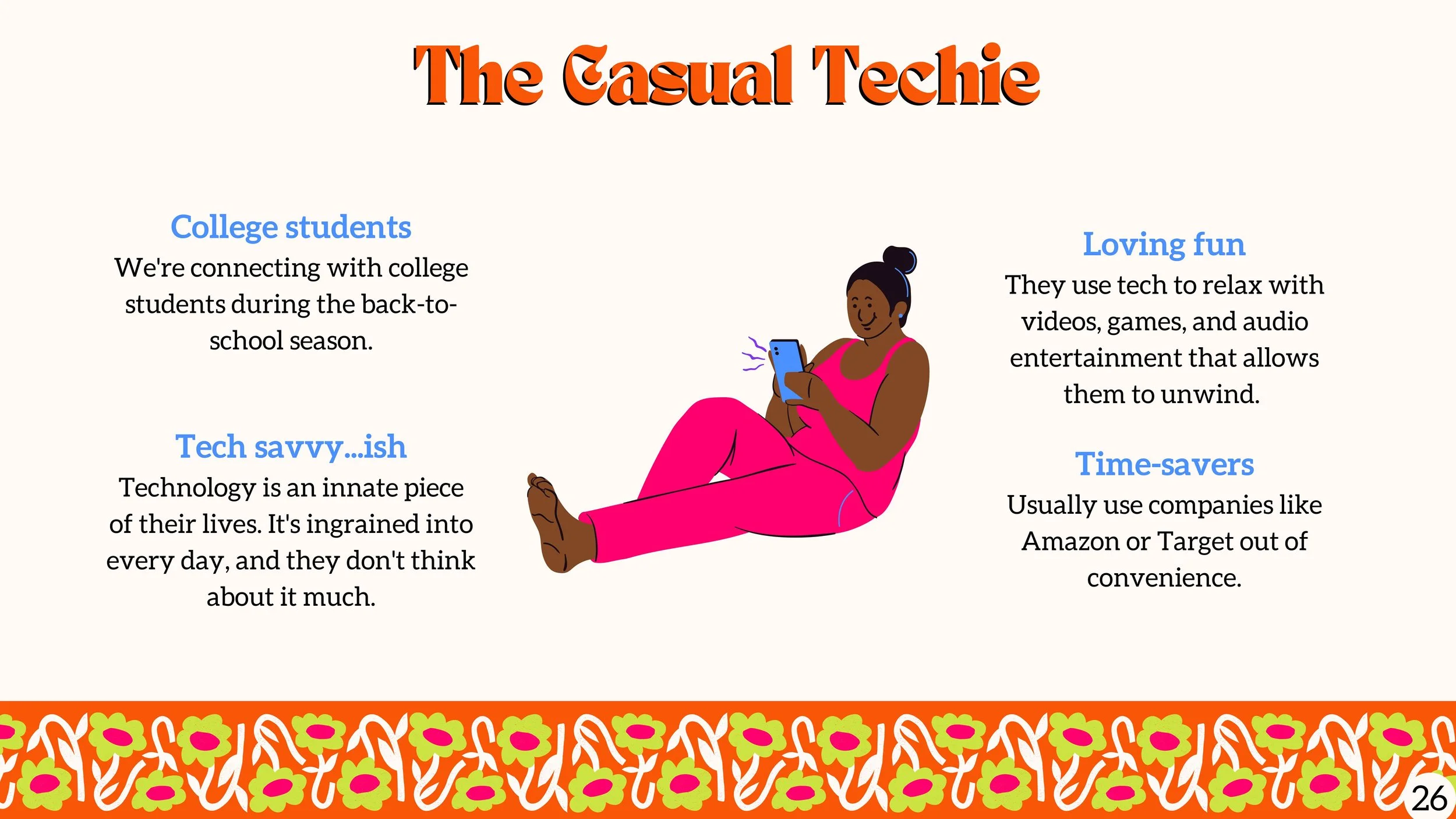 The Casual Techie

College students
We're connecting with college students during the back-to-school season.

Tech savvy...ish
Technology is an innate piece of their lives. It's ingrained into every day, and they don't think about it much.

Loving fun
They use tech to relax with videos, games, and audio entertainment that allows them to unwind.

Time-savers
Usually use companies like Amazon or Target out of convenience.

26